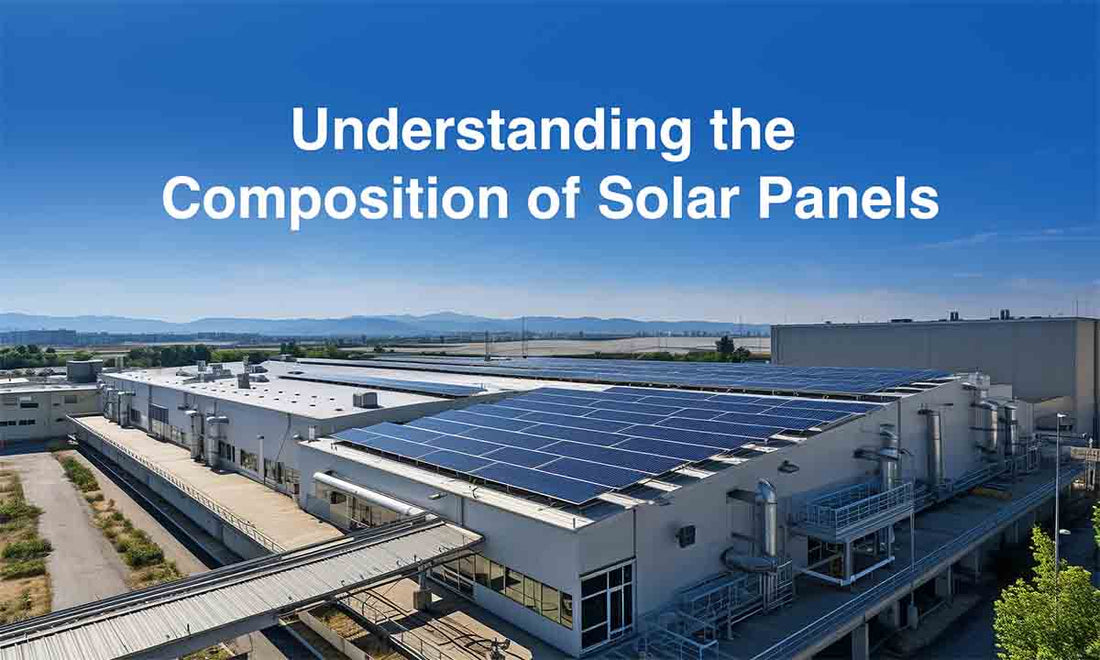 Understanding the Composition of Solar Panels